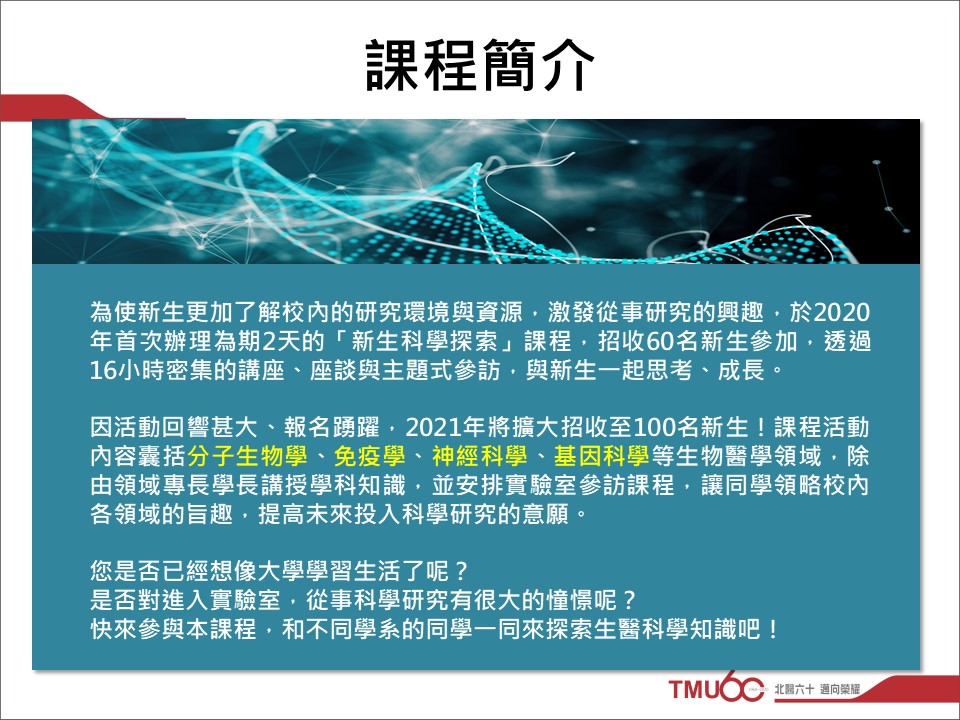 課程簡介

為使新生更加了解校內的研究環境與資源，激發從事研究的興趣，於2020年首次辦理為期2天的「新生科學探索」課程，招收60名新生參加，透過16小時密集的講座、座談與主題式參訪，與新生一起思考、成長。

因活動回響甚大、報名踴躍，2021年將擴大招收至100名新生！課程活動內容囊括分子生物學、免疫學、神經科學、基因科學等生物醫學領域，除由領域專長學長講授學科知識，並安排實驗室參訪課程，讓同學領略校內各領域的旨趣，提高未來投入科學研究的意願。

您是否已經想像大學學習生活了呢？
是否對進入實驗室，從事科學研究有很大的憧憬呢？
快來參與本課程，和不同學系的同學一同來探索生醫科學知識吧！

TMU60 北醫六十 邁向榮耀